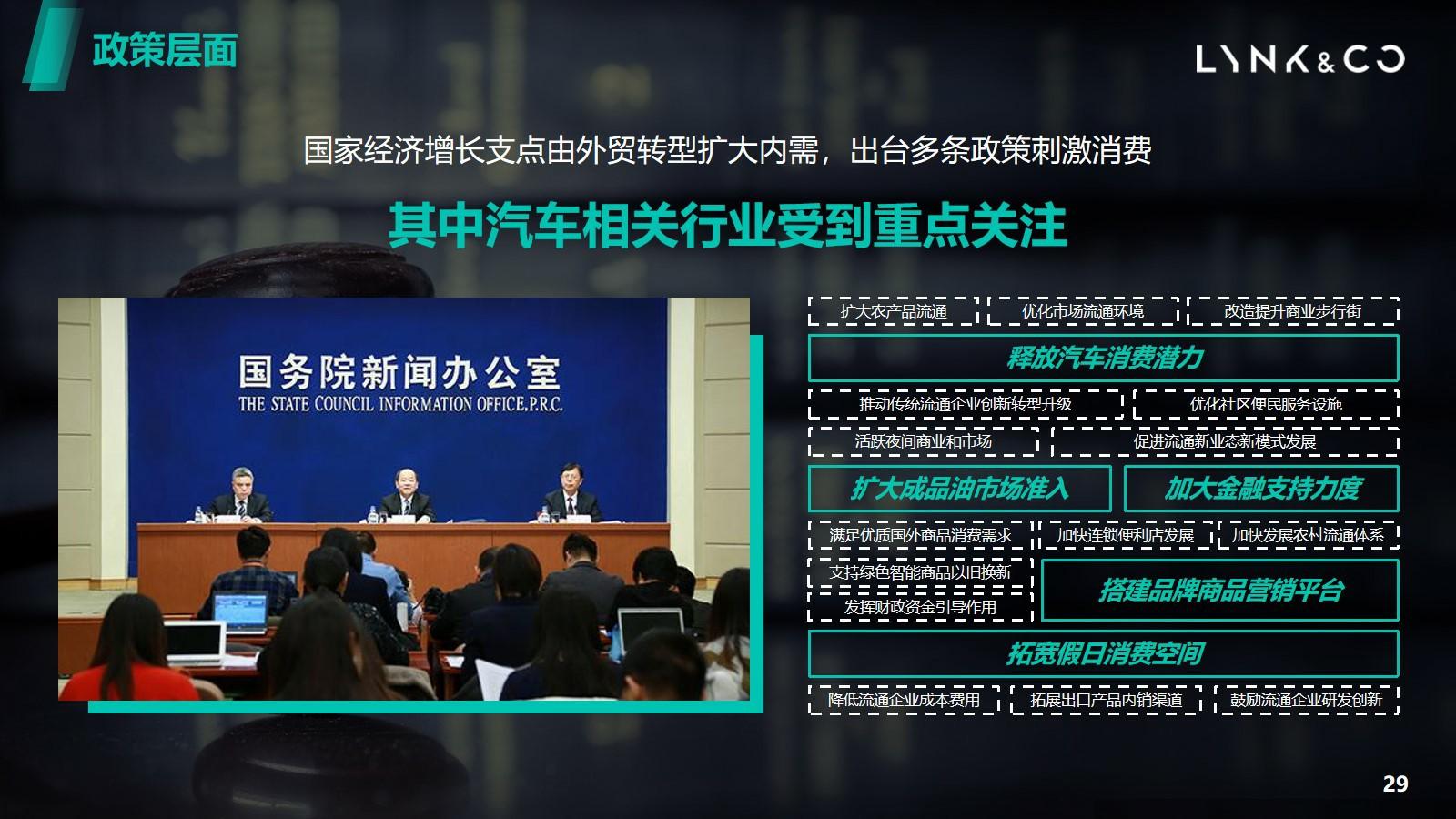 政策层面

LYNK&CO

国家经济增长支点由外贸转型扩大内需，出台多条政策刺激消费

其中汽车相关行业受到重点关注

国务院新闻办公室
THE STATE COUNCIL INFORMATION OFFICE.P.R.C.

扩大农产品流通
优化市场流通环境
改造提升商业步行街
释放汽车消费潜力
推动传统流通企业创新转型升级
优化社区便民服务设施
活跃夜间商业和市场
促进流通新业态新模式发展
扩大成品油市场准入
加大金融支持力度
满足优质国外商品消费需求
加快连锁便利店发展
加快发展农村流通体系
支持绿色智能商品以旧换新
发挥财政资金引导作用
搭建品牌商品营销平台
拓宽假日消费空间
降低流通企业成本费用
拓展出口产品内销渠道
鼓励流通企业研发创新

29